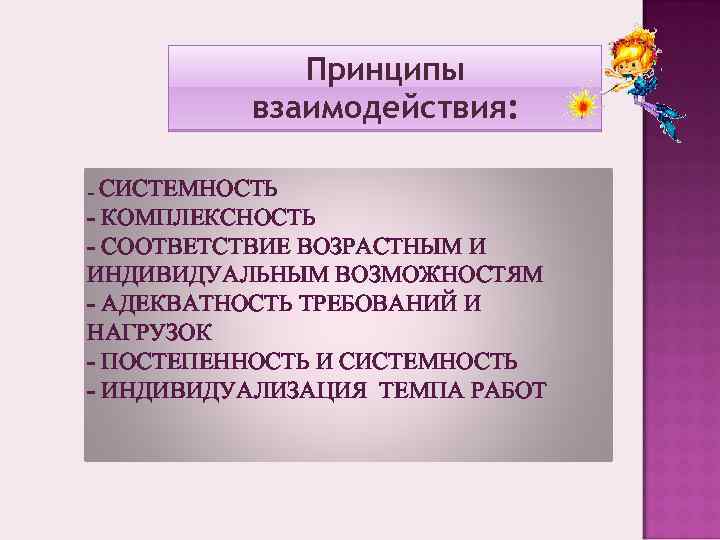 Принципы взаимодействия:

- СИСТЕМНОСТЬ
- КОМПЛЕКСНОСТЬ
- СООТВЕТСТВИЕ ВОЗРАСТНЫМ И ИНДИВИДУАЛЬНЫМ ВОЗМОЖНОСТЯМ
- АДЕКВАТНОСТЬ ТРЕБОВАНИЙ И НАГРУЗОК
- ПОСТЕПЕННОСТЬ И СИСТЕМНОСТЬ
- ИНДИВИДУАЛИЗАЦИЯ ТЕМПА РАБОТ